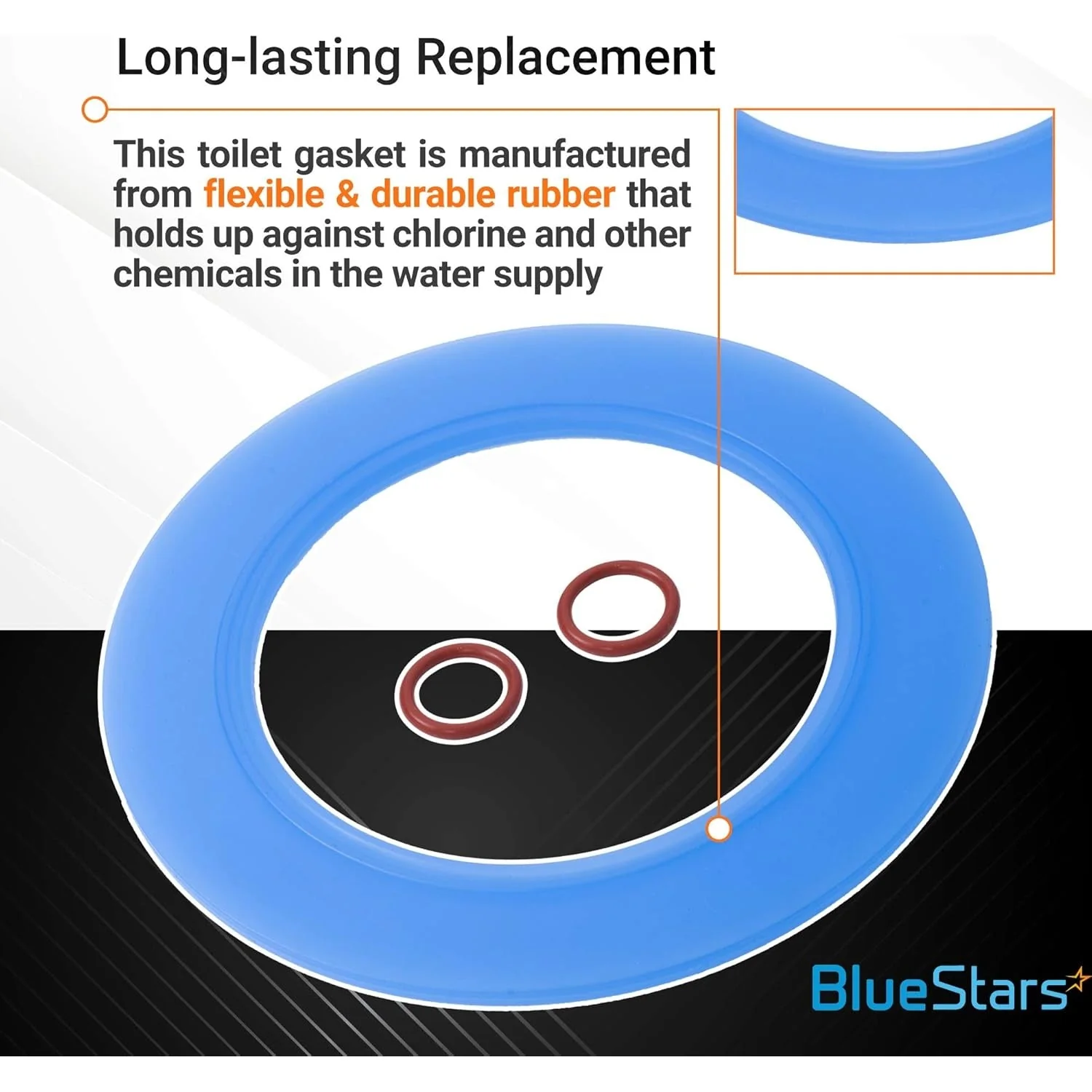 Long-lasting Replacement

This toilet gasket is manufactured from flexible & durable rubber that holds up against chlorine and other chemicals in the water supply

BlueStars